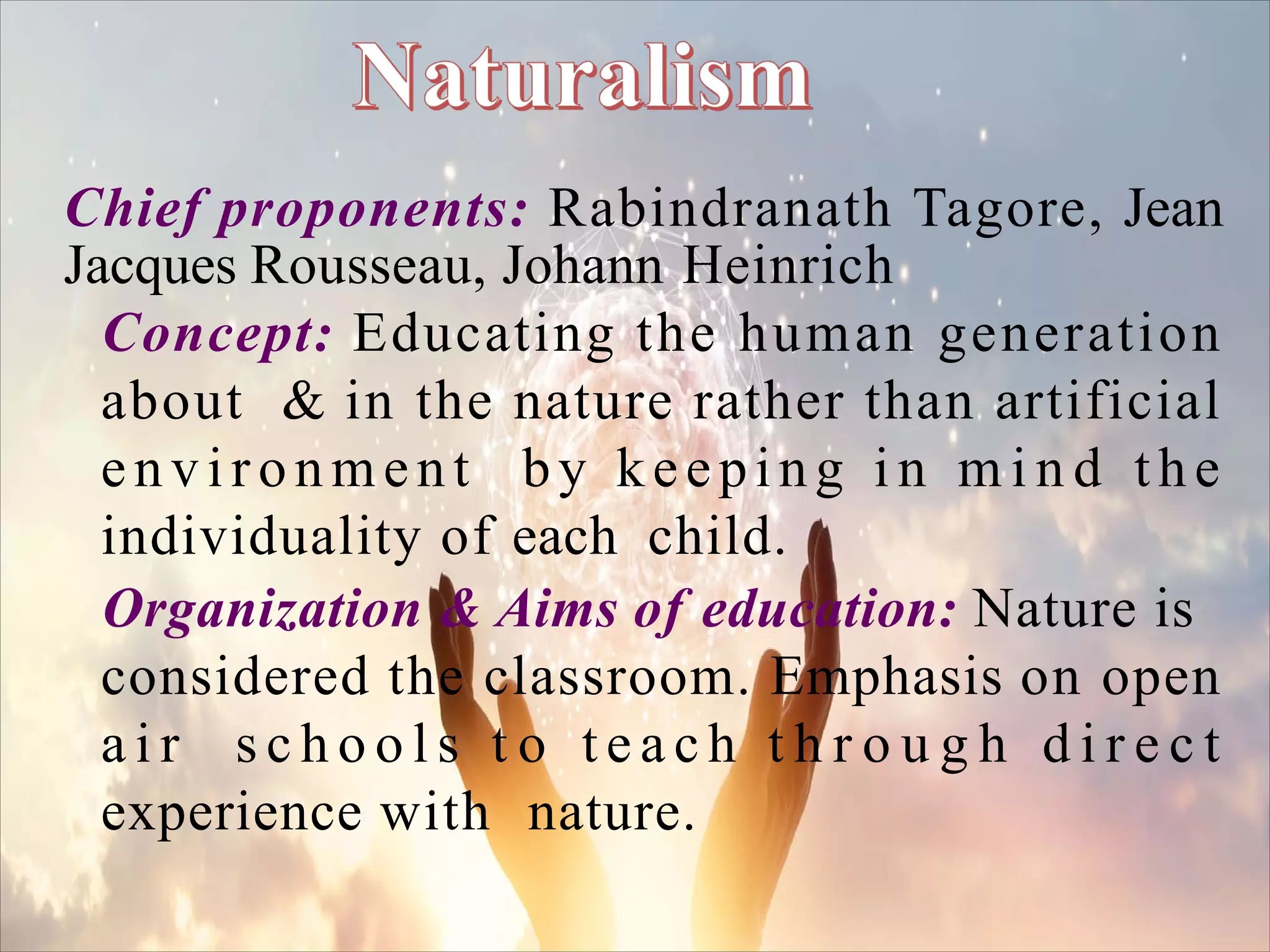 Naturalism

Chief proponents: Rabindranath Tagore, Jean Jacques Rousseau, Johann Heinrich

Concept: Educating the human generation about & in the nature rather than artificial environment by keeping in mind the individuality of each child.

Organization & Aims of education: Nature is considered the classroom. Emphasis on open air schools to teach through direct experience with nature.